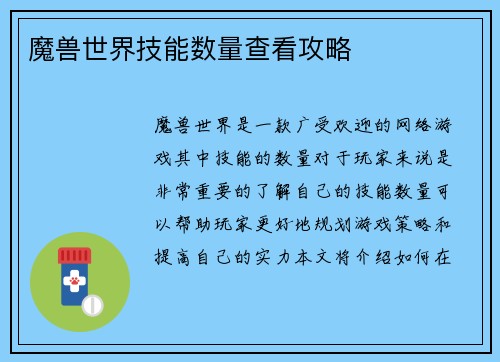 魔兽世界技能数量查看攻略

魔兽世界是一款广受欢迎的网络游戏其中技能的数量对于玩家来说是非常重要的了解自己的技能数量可以帮助玩家更好地规划游戏策略和提高自己的实力本文将介绍如何在